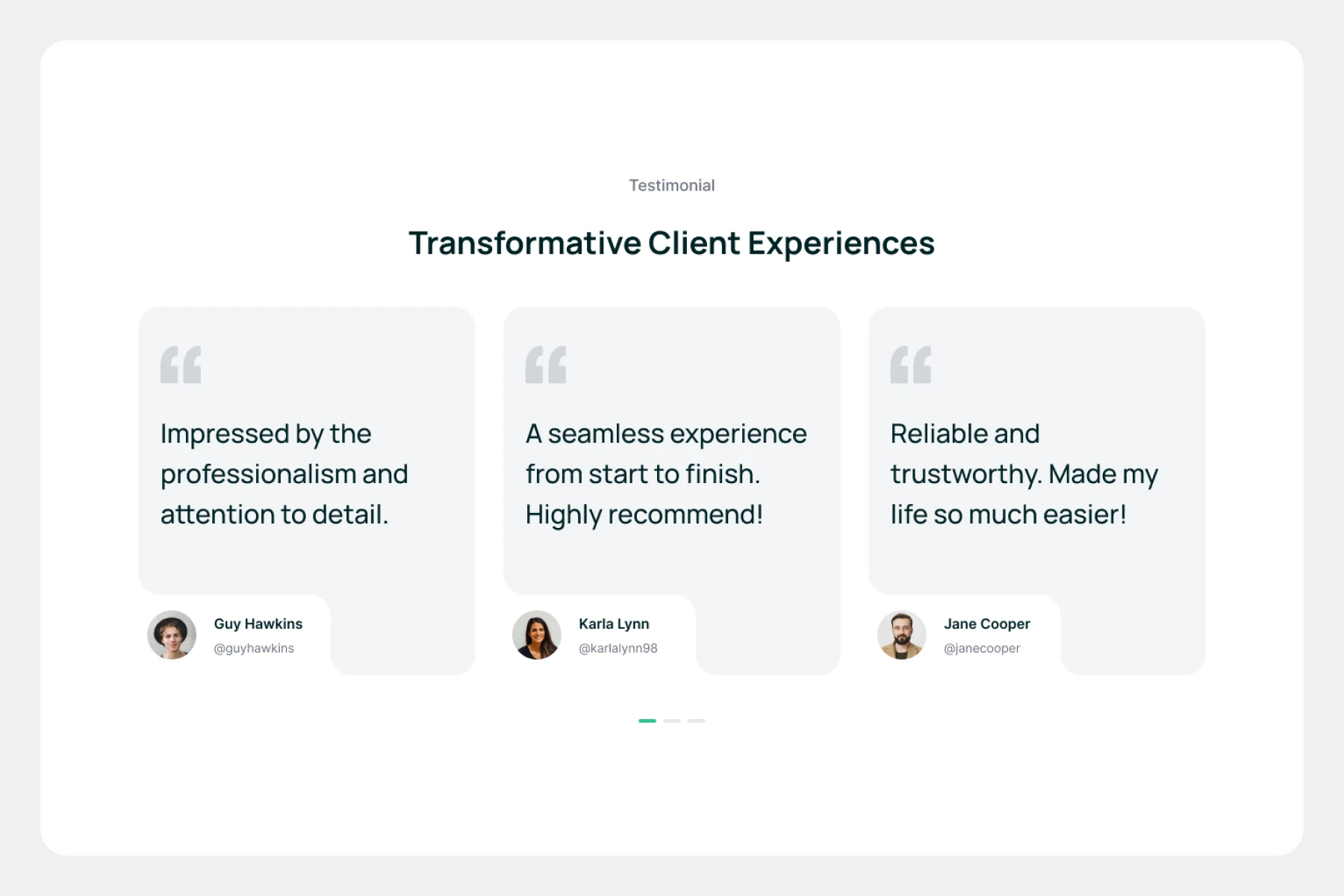 Testimonial

Transformative Client Experiences

“

Impressed by the professionalism and attention to detail.

Guy Hawkins
@guyhawkins

“

A seamless experience from start to finish. Highly recommend!

Karla Lynn
@karlalynn98

“

Reliable and trustworthy. Made my life so much easier!

Jane Cooper
@janecooper